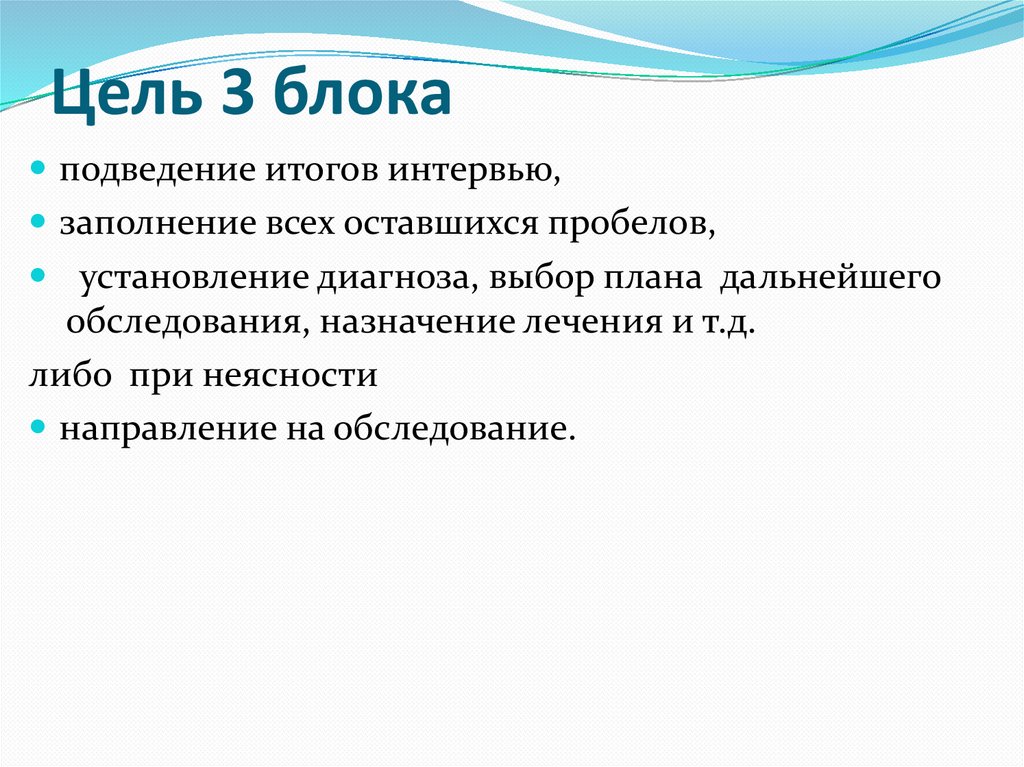 Цель 3 блока

- подведение итогов интервью,
- заполнение всех оставшихся пробелов,
- установление диагноза, выбор плана дальнейшего обследования, назначение лечения и т.д.

либо при неясности

- направление на обследование.